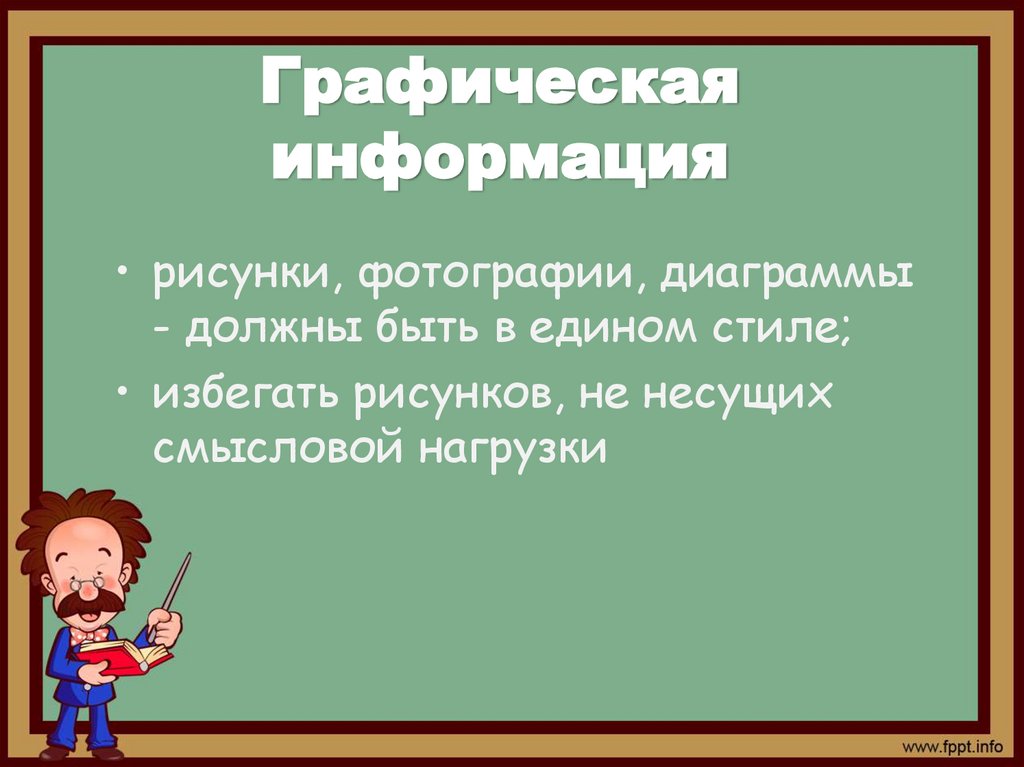 Графическая информация

• рисунки, фотографии, диаграммы - должны быть в едином стиле;
• избегать рисунков, не несущих смысловой нагрузки

www.fppt.info